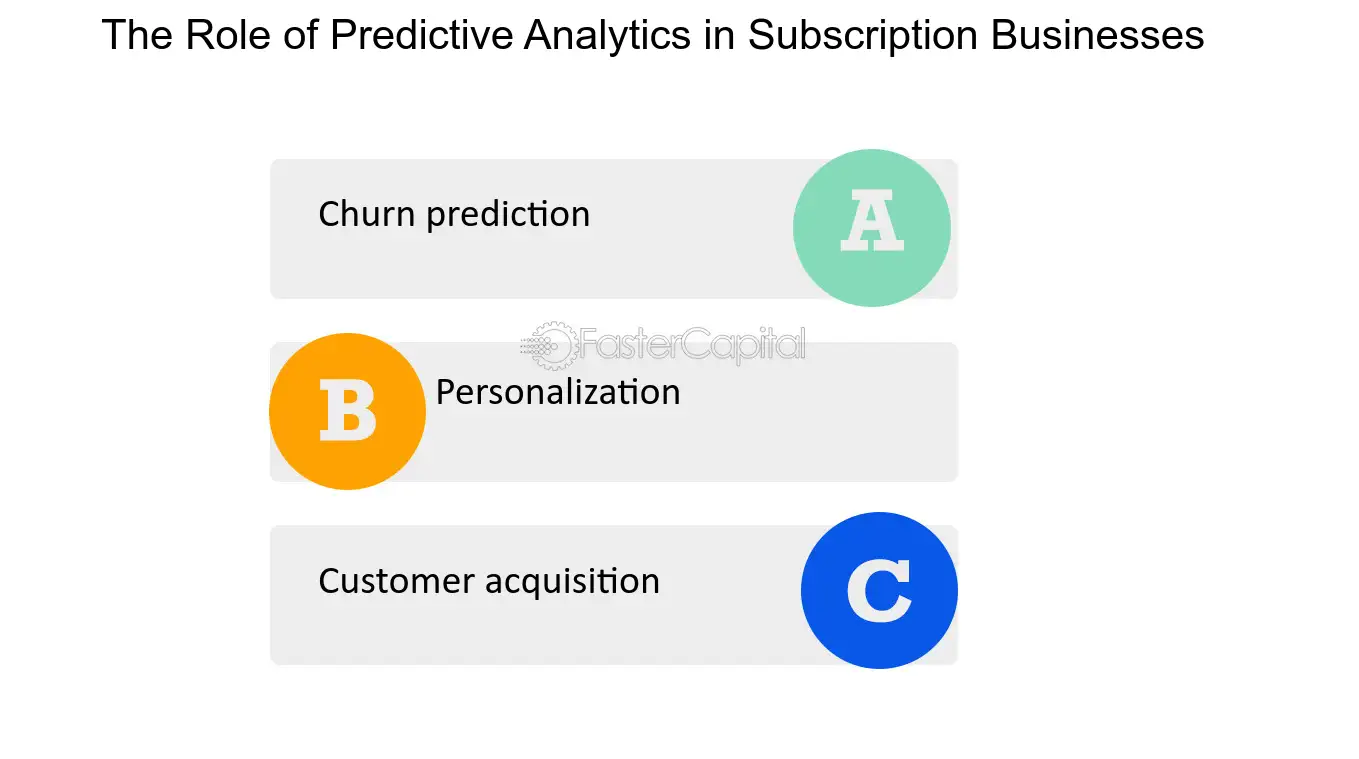 The Role of Predictive Analytics in Subscription Businesses

Churn prediction

A

B

Personalization

Customer acquisition

C

FasterCapital